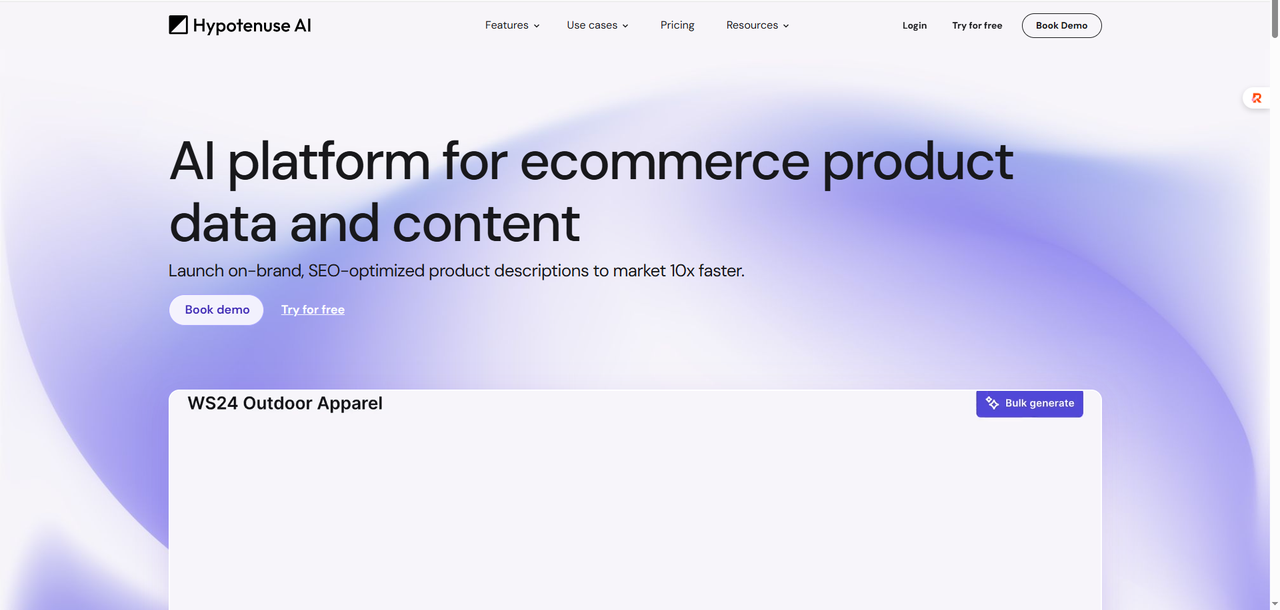 Hypotenuse AI

Features
Use cases
Pricing
Resources

Login
Try for free
Book Demo

AI platform for ecommerce product data and content

Launch on-brand, SEO-optimized product descriptions to market 10x faster.

Book demo
Try for free

WS24 Outdoor Apparel

Bulk generate